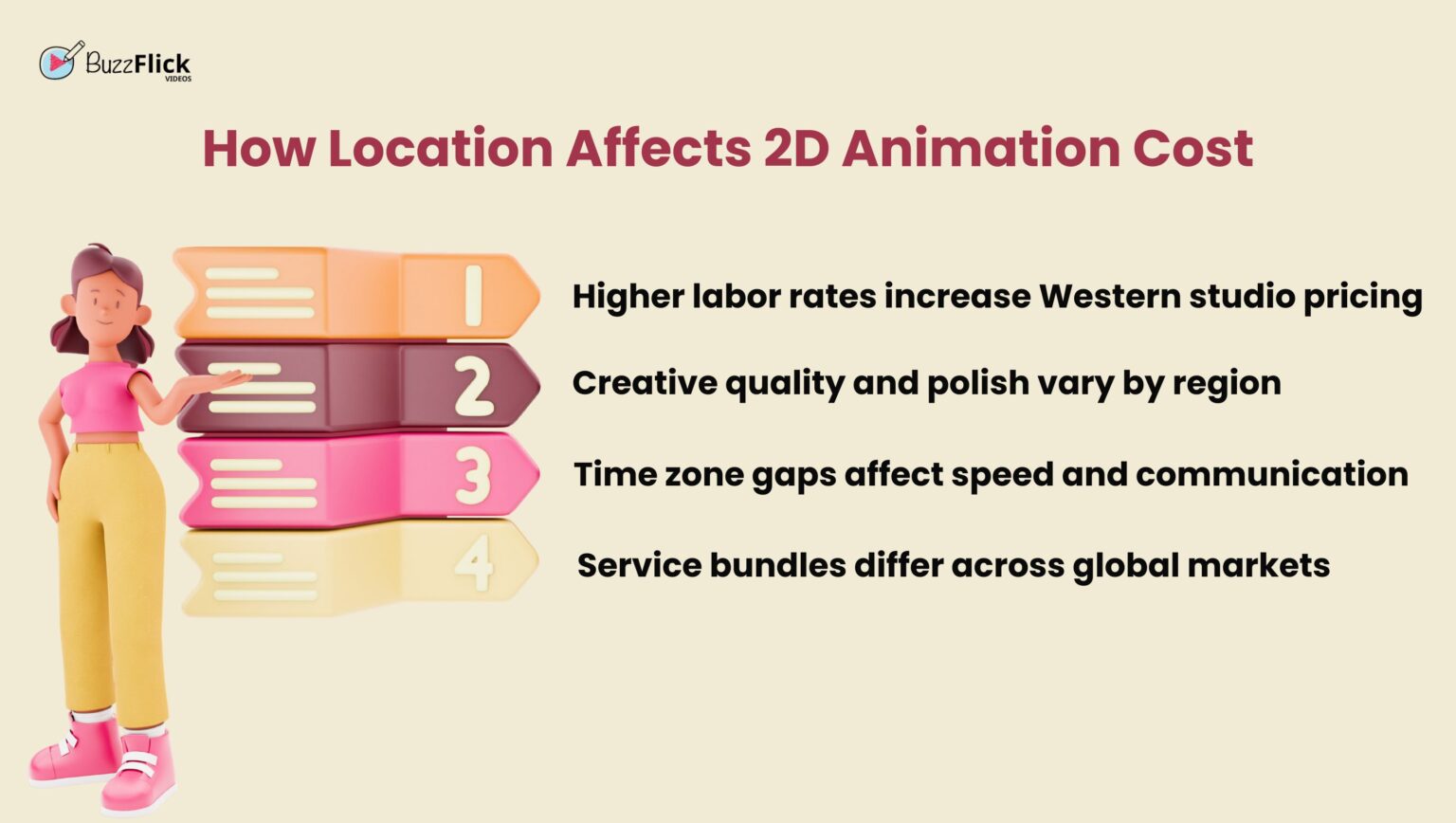 BuzzFlick
VIDEOS

How Location Affects 2D Animation Cost

1 Higher labor rates increase Western studio pricing

2 Creative quality and polish vary by region

3 Time zone gaps affect speed and communication

4 Service bundles differ across global markets